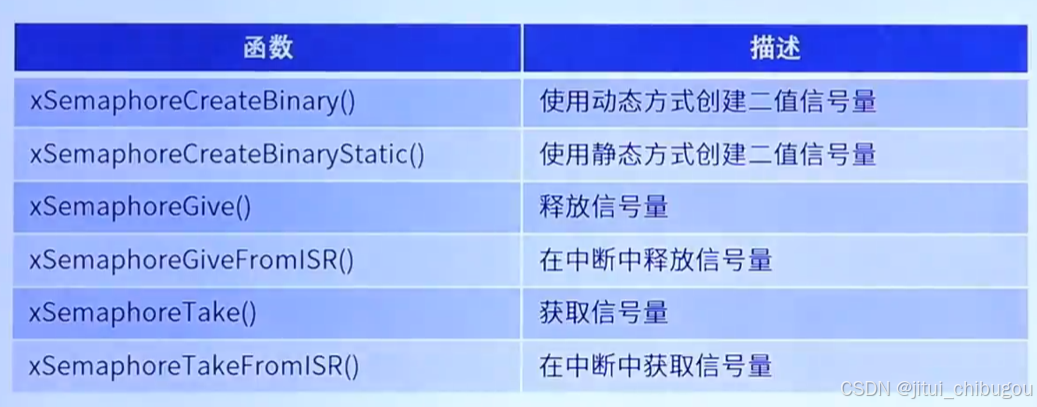 | 函数 | 描述 |
|---|---|
| xSemaphoreCreateBinary() | 使用动态方式创建二值信号量 |
| xSemaphoreCreateBinaryStatic() | 使用静态方式创建二值信号量 |
| xSemaphoreGive() | 释放信号量 |
| xSemaphoreGiveFromISR() | 在中断中释放信号量 |
| xSemaphoreTake() | 获取信号量 |
| xSemaphoreTakeFromISR() | 在中断中获取信号量 |

CSDN @jitui_chibugou